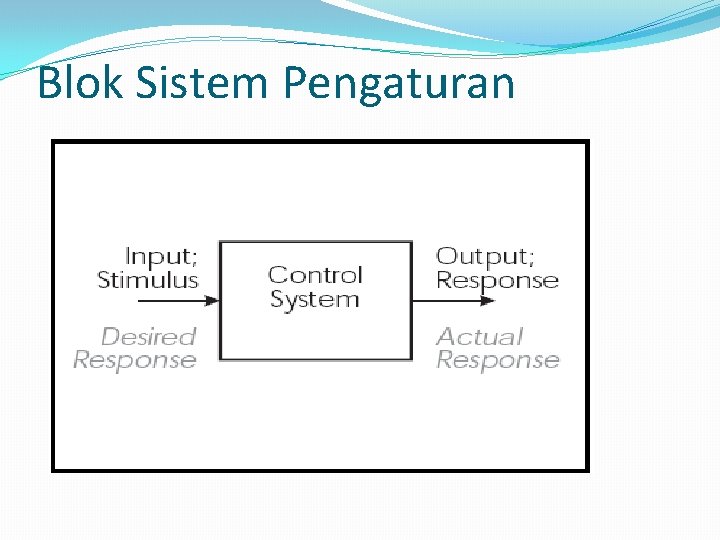 Blok Sistem Pengaturan

Input;
Stimulus

Desired
Response

Control
System

Output;
Response

Actual
Response